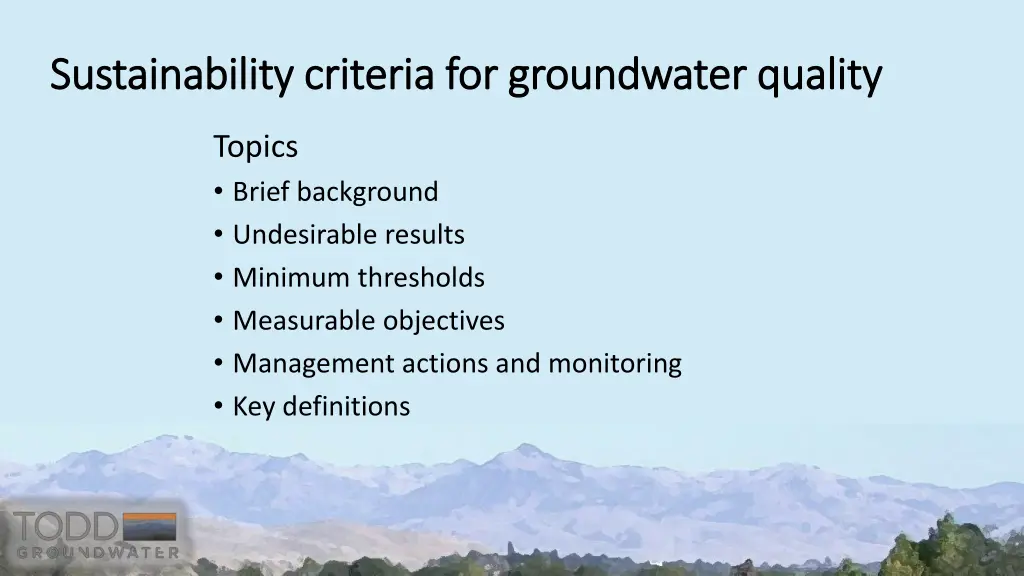 Sustainability criteria for groundwater quality

Topics
• Brief background
• Undesirable results
• Minimum thresholds
• Measurable objectives
• Management actions and monitoring
• Key definitions

TODD
GROUNDWATER